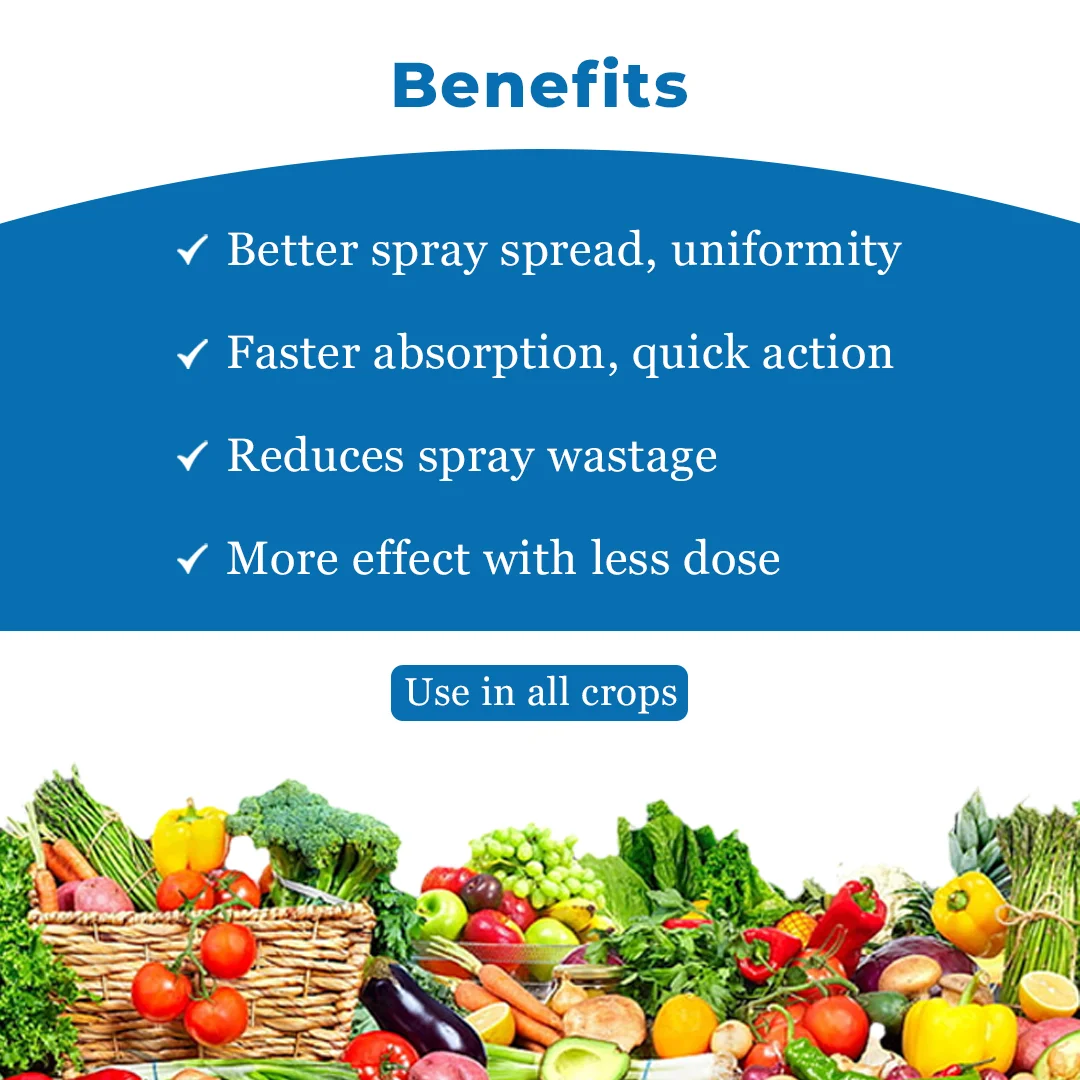 Benefits

✓ Better spray spread, uniformity

✓ Faster absorption, quick action

✓ Reduces spray wastage

✓ More effect with less dose

Use in all crops